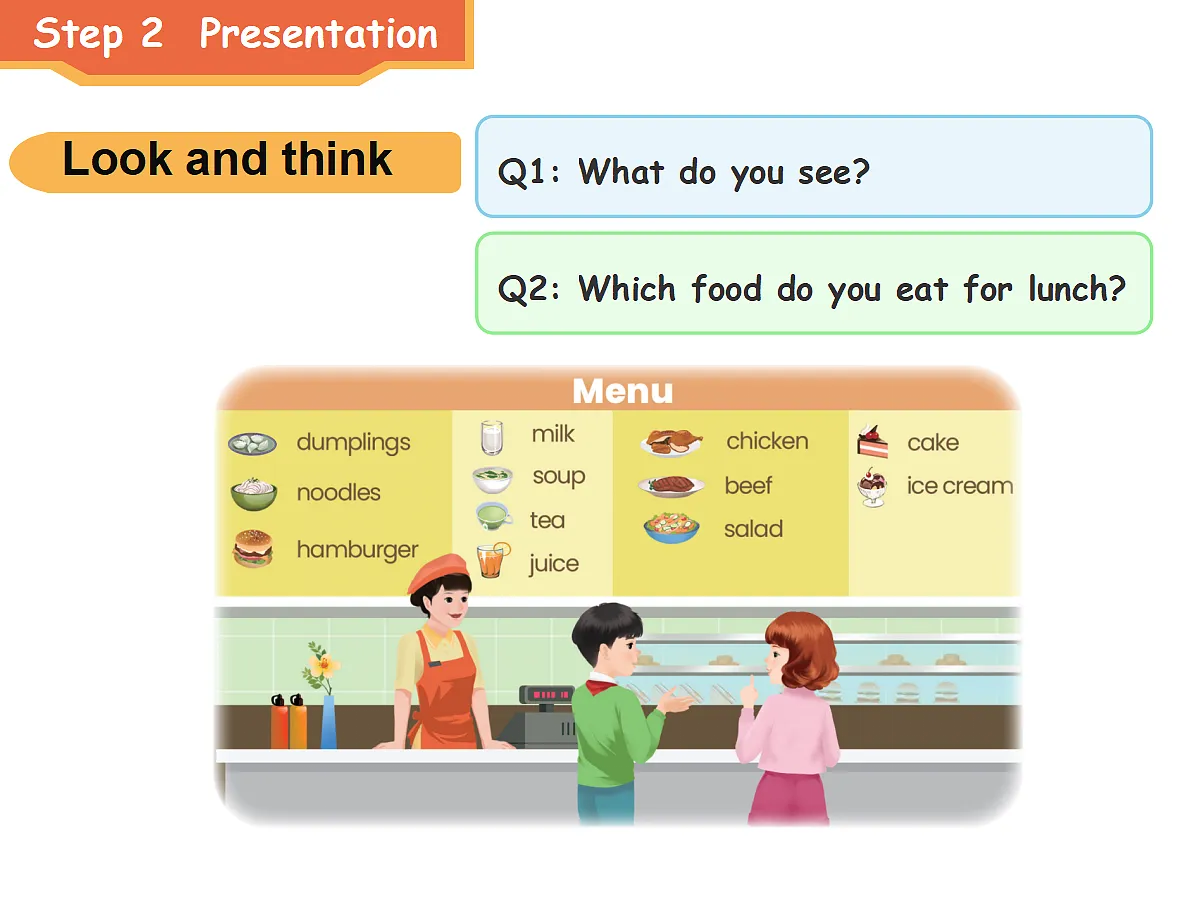 Step 2 Presentation

Look and think

Q1: What do you see?

Q2: Which food do you eat for lunch?

Menu

dumplings
noodles
hamburger

milk
soup
tea
juice

chicken
beef
salad

cake
ice cream